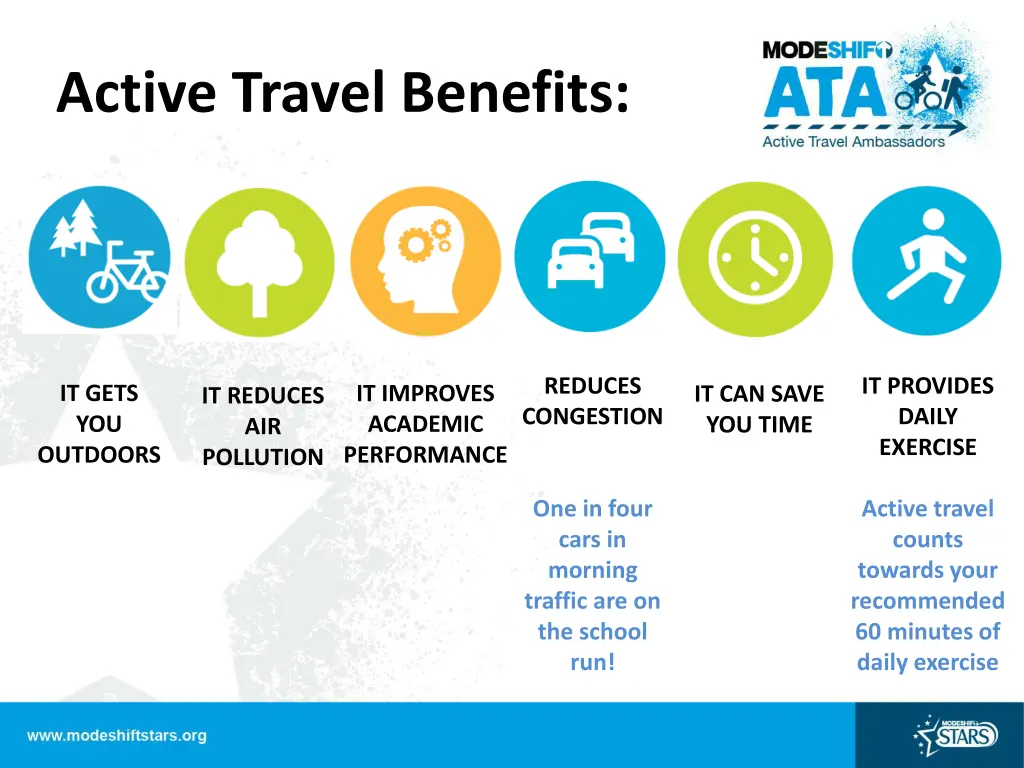 Active Travel Benefits:

MODESHIFT ATA Active Travel Ambassadors

IT GETS YOU OUTDOORS

IT REDUCES AIR POLLUTION

IT IMPROVES ACADEMIC PERFORMANCE

REDUCES CONGESTION

One in four cars in morning traffic are on the school run!

IT CAN SAVE YOU TIME

IT PROVIDES DAILY EXERCISE

Active travel counts towards your recommended 60 minutes of daily exercise

www.modeshiftstars.org

MODESHIFT STARS